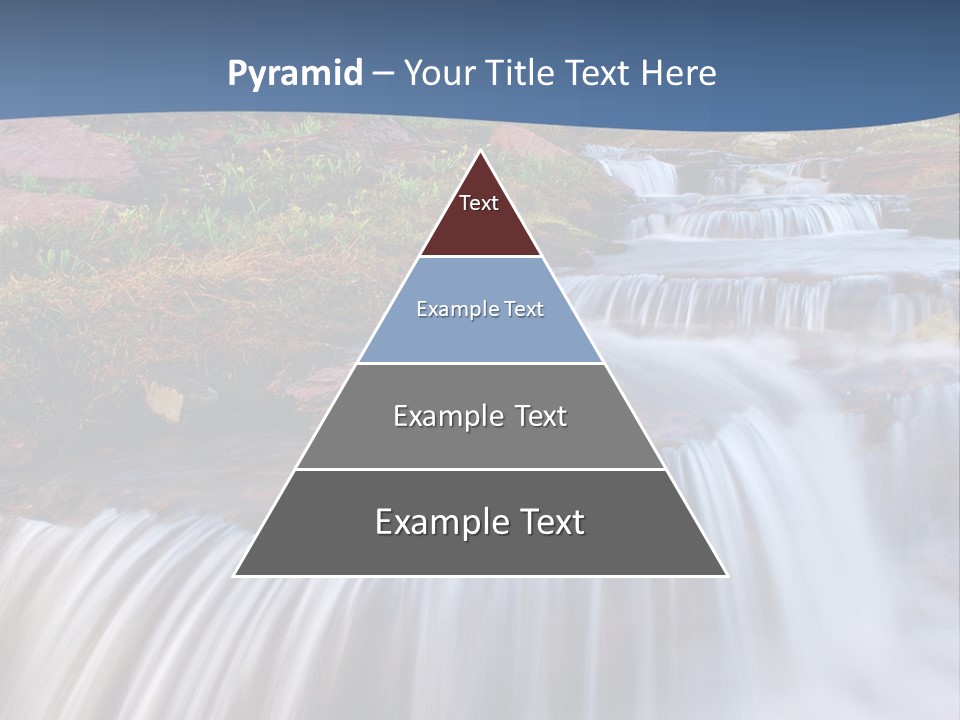 Pyramid – Your Title Text Here

Text

Example Text

Example Text

Example Text